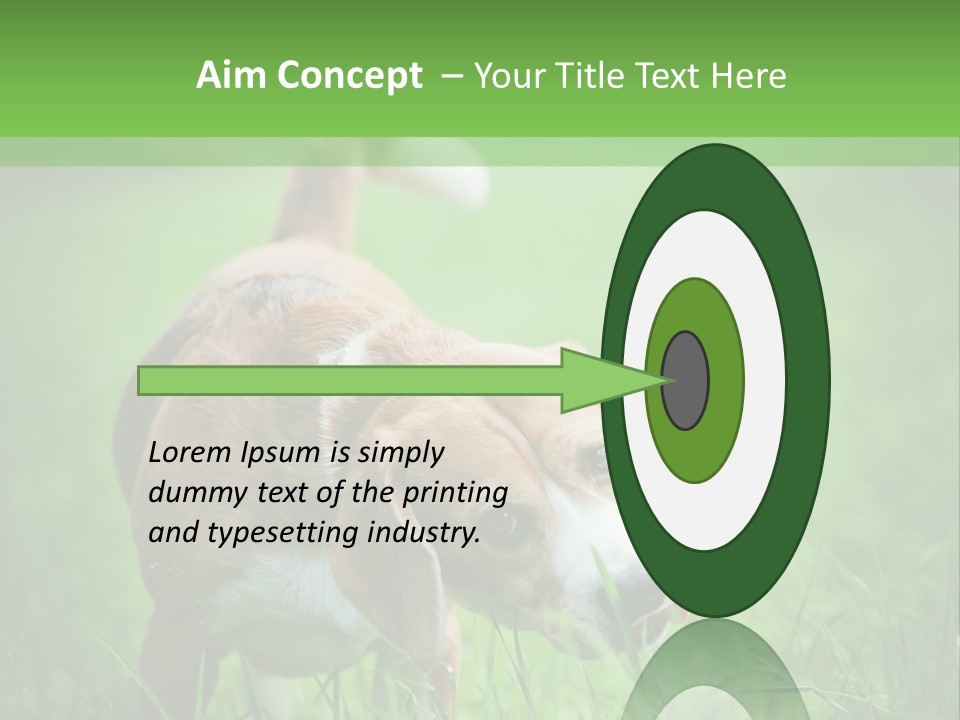 Aim Concept – Your Title Text Here

Lorem Ipsum is simply dummy text of the printing and typesetting industry.